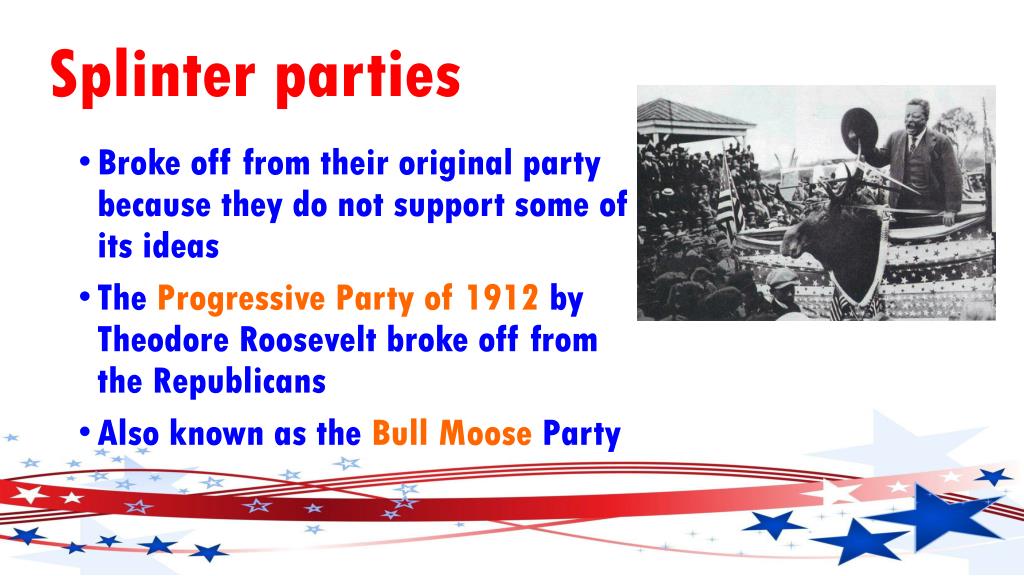 Splinter parties

• Broke off from their original party because they do not support some of its ideas
• The Progressive Party of 1912 by Theodore Roosevelt broke off from the Republicans
• Also known as the Bull Moose Party